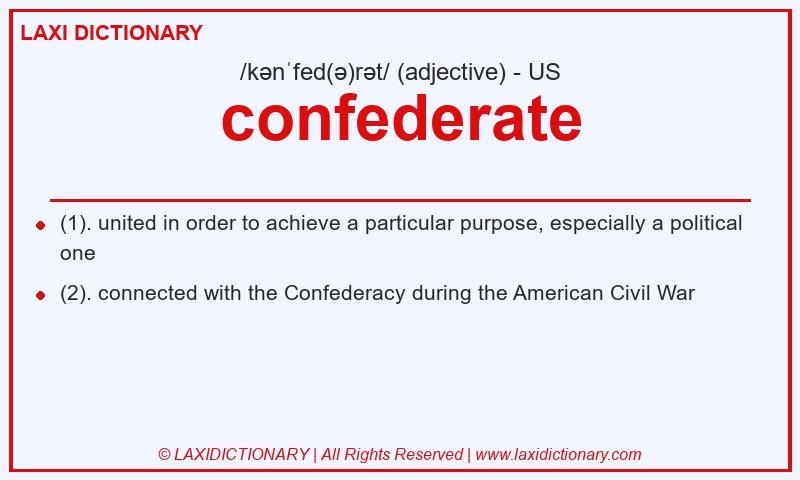 LAXI DICTIONARY

/kənˈfed(ə)rət/ (adjective) - US

confederate

- (1). united in order to achieve a particular purpose, especially a political one
- (2). connected with the Confederacy during the American Civil War

© LAXIDICTIONARY | All Rights Reserved | www.laxidictionary.com